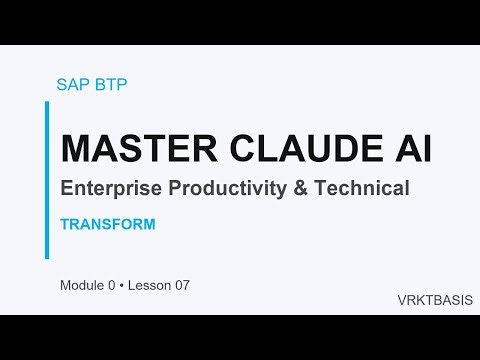 SAP BTP

MASTER CLAUDE AI

Enterprise Productivity & Technical

TRANSFORM

Module 0 • Lesson 07

VRKTBASIS